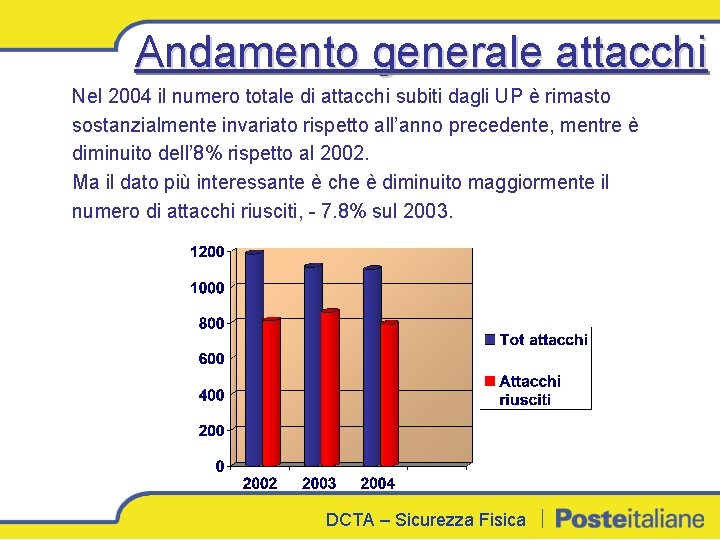 Andamento generale attacchi

Nel 2004 il numero totale di attacchi subiti dagli UP è rimasto sostanzialmente invariato rispetto all'anno precedente, mentre è diminuito dell'8% rispetto al 2002.

Ma il dato più interessante è che è diminuito maggiormente il numero di attacchi riusciti, - 7.8% sul 2003.

1200
1000
800
600
400
200
0
2002 2003 2004

Tot attacchi
Attacchi riusciti

DCTA – Sicurezza Fisica | Posteitaliane